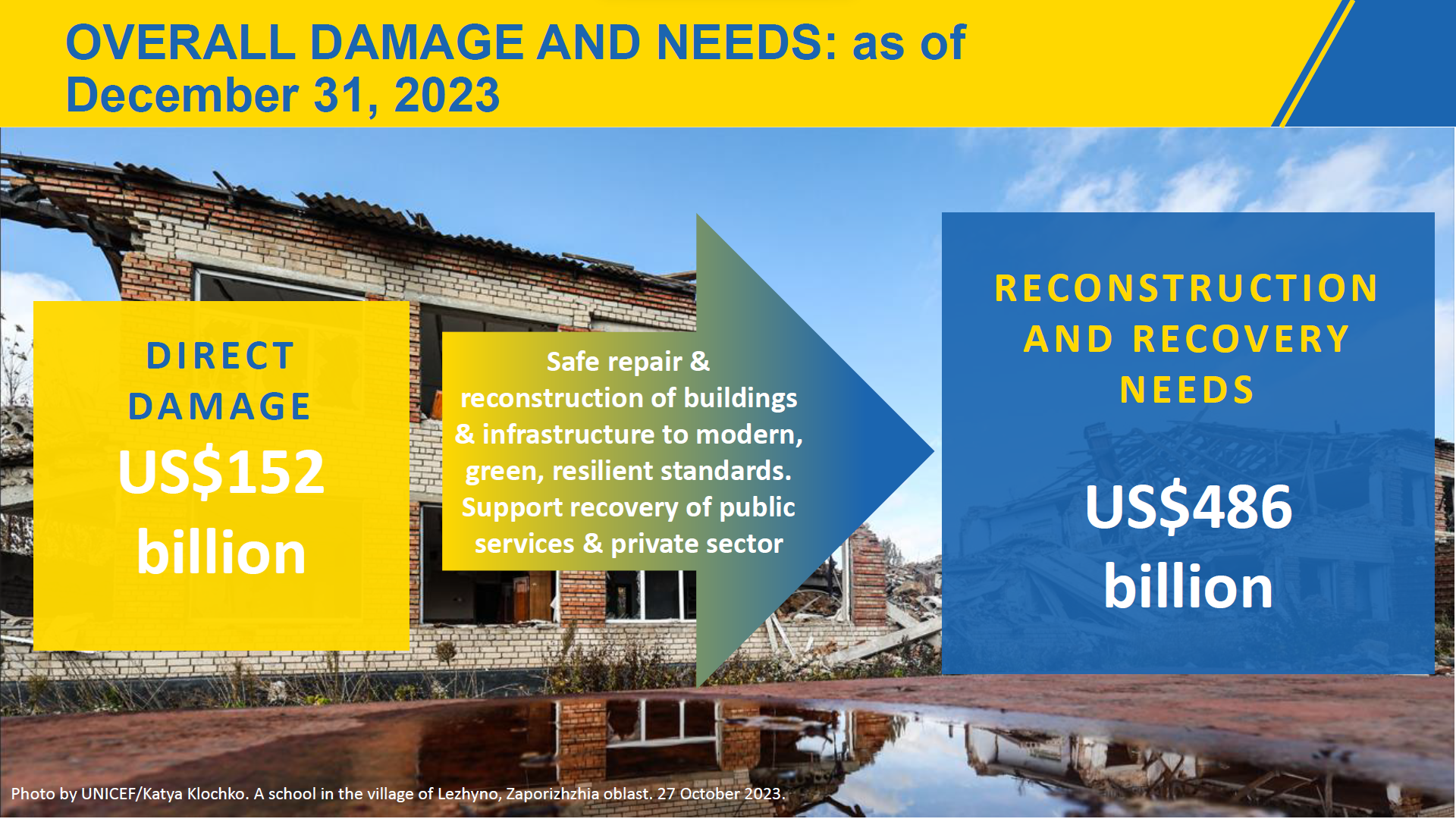 OVERALL DAMAGE AND NEEDS: as of December 31, 2023

DIRECT DAMAGE
US$152 billion

Safe repair & reconstruction of buildings & infrastructure to modern, green, resilient standards. Support recovery of public services & private sector

RECONSTRUCTION AND RECOVERY NEEDS
US$486 billion

Photo by UNICEF/Katya Klochko. A school in the village of Lezhyno, Zaporizhzhia oblast. 27 October 2023.